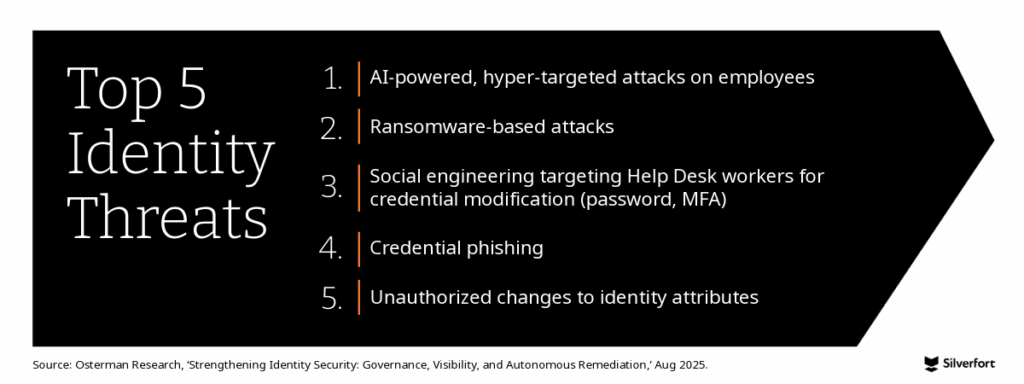 Top 5 Identity Threats

1. AI-powered, hyper-targeted attacks on employees

2. Ransomware-based attacks

3. Social engineering targeting Help Desk workers for credential modification (password, MFA)

4. Credential phishing

5. Unauthorized changes to identity attributes

Source: Osterman Research, 'Strengthening Identity Security: Governance, Visibility, and Autonomous Remediation,' Aug 2025.

Silverfort